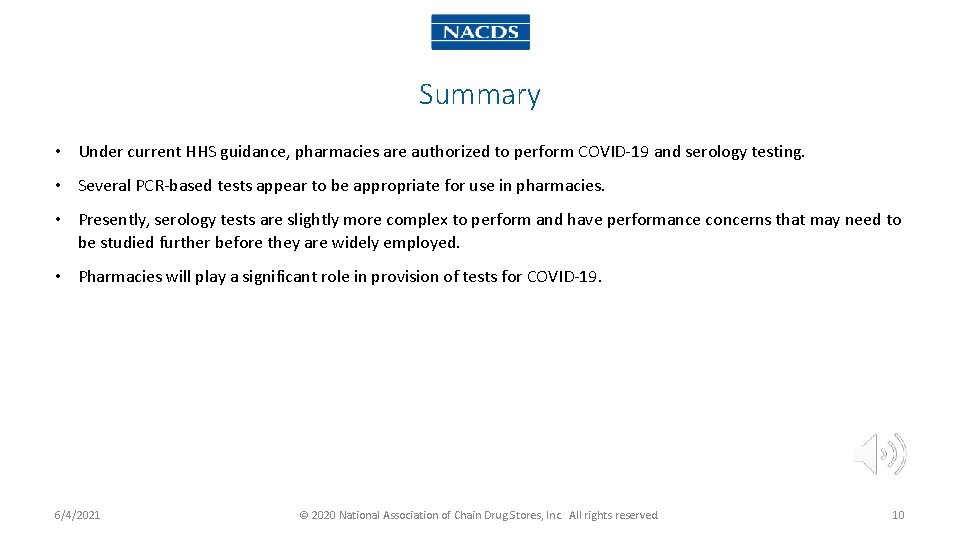 NACDS

Summary

• Under current HHS guidance, pharmacies are authorized to perform COVID-19 and serology testing.

• Several PCR-based tests appear to be appropriate for use in pharmacies.

• Presently, serology tests are slightly more complex to perform and have performance concerns that may need to be studied further before they are widely employed.

• Pharmacies will play a significant role in provision of tests for COVID-19.

6/4/2021

© 2020 National Association of Chain Drug Stores, Inc. All rights reserved.

10